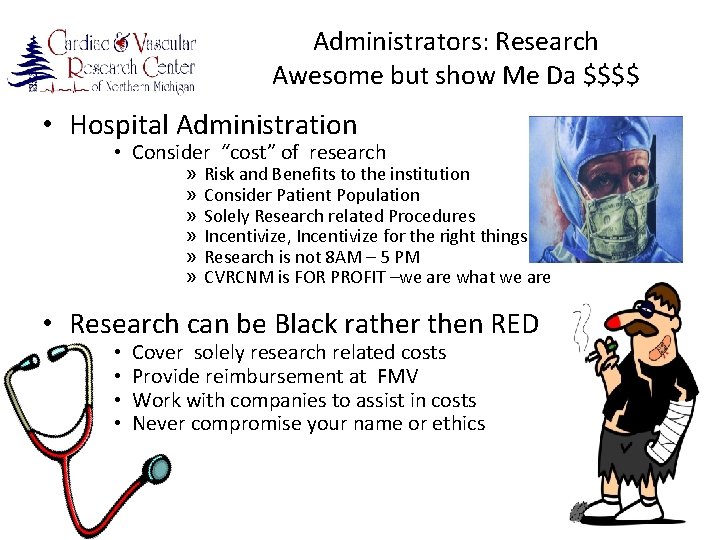 Cardiac & Vascular Research Center of Northern Michigan

Administrators: Research Awesome but show Me Da $$$$

• Hospital Administration
  • Consider "cost" of research
    » Risk and Benefits to the institution
    » Consider Patient Population
    » Solely Research related Procedures
    » Incentivize, Incentivize for the right things
    » Research is not 8AM – 5 PM
    » CVRCNM is FOR PROFIT –we are what we are

• Research can be Black rather then RED
  • Cover solely research related costs
  • Provide reimbursement at FMV
  • Work with companies to assist in costs
  • Never compromise your name or ethics